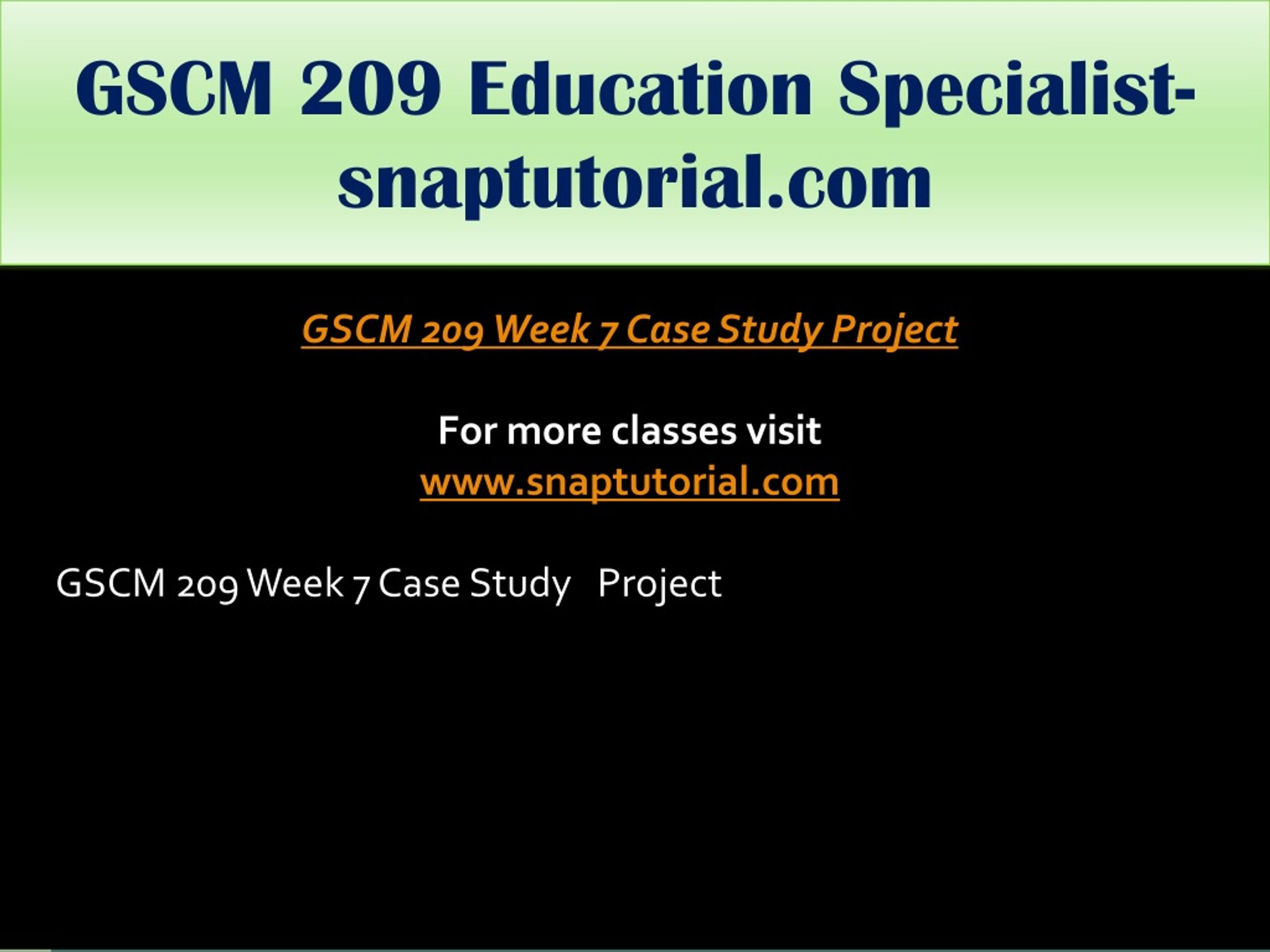 GSCM 209 Education Specialist-snaptutorial.com

GSCM 209 Week 7 Case Study Project

For more classes visit
www.snaptutorial.com

GSCM 209 Week 7 Case Study Project